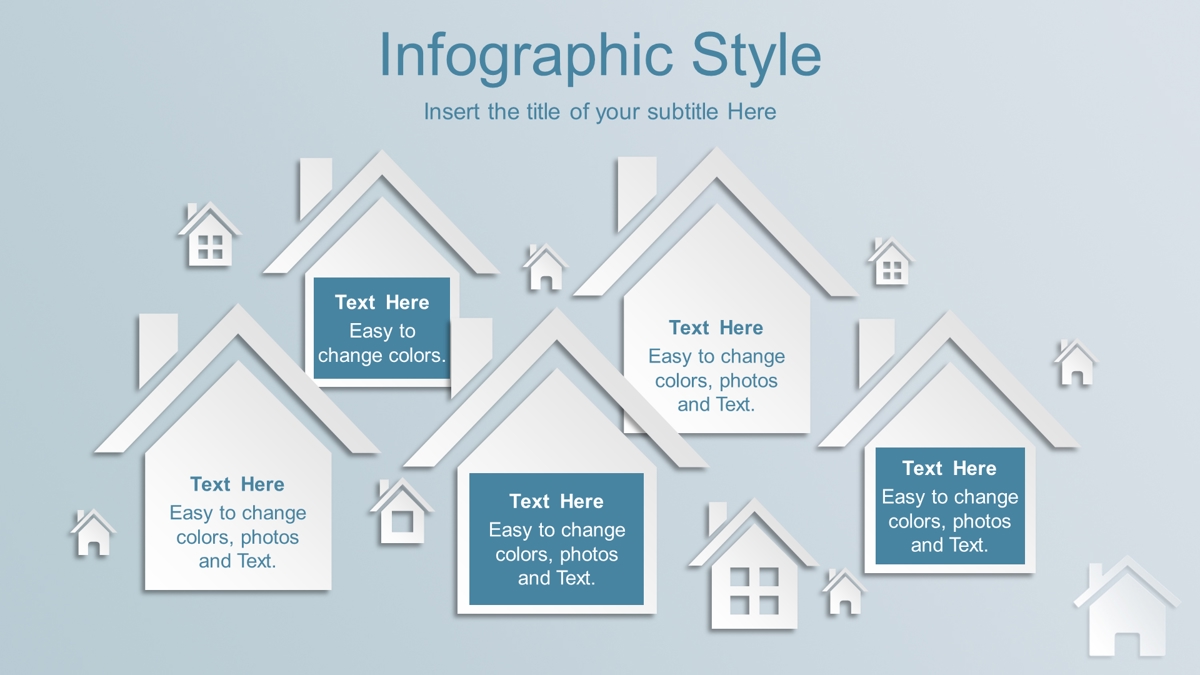 Infographic Style

Insert the title of your subtitle Here

Text Here
Easy to change colors.

Text Here
Easy to change colors, photos and Text.

Text Here
Easy to change colors, photos and Text.

Text Here
Easy to change colors, photos and Text.

Text Here
Easy to change colors, photos and Text.